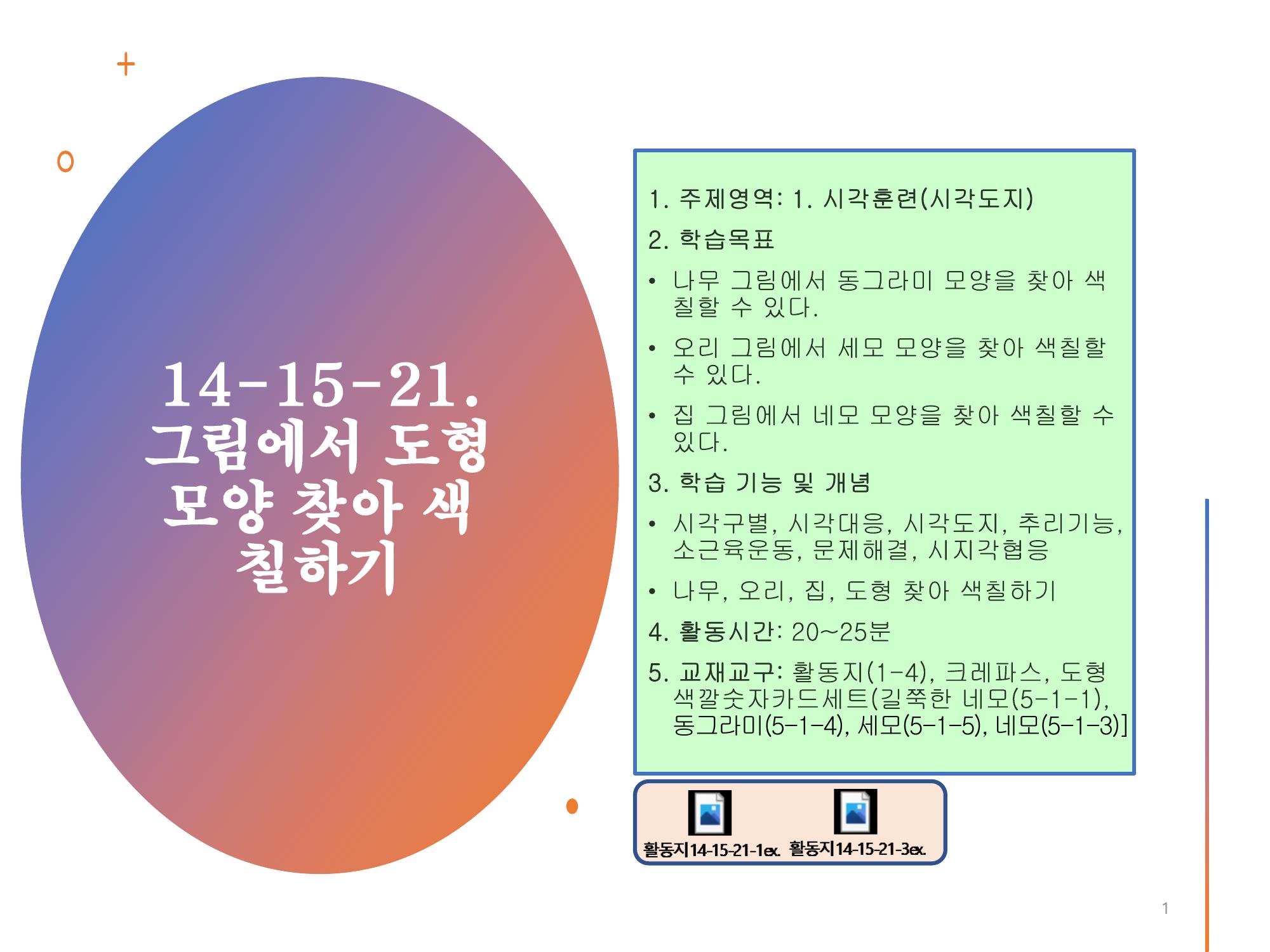 14-15-21. 그림에서 도형 모양 찾아 색칠하기

1. 주제영역: 1. 시각훈련(시각도지)

2. 학습목표

• 나무 그림에서 동그라미 모양을 찾아 색칠할 수 있다.

• 오리 그림에서 세모 모양을 찾아 색칠할 수 있다.

• 집 그림에서 네모 모양을 찾아 색칠할 수 있다.

3. 학습 기능 및 개념

• 시각구별, 시각대응, 시각도지, 추리기능, 소근육운동, 문제해결, 시지각협응

• 나무, 오리, 집, 도형 찾아 색칠하기

4. 활동시간: 20~25분

5. 교재교구: 활동지(1-4), 크레파스, 도형 색깔숫자카드세트(길쭉한 네모(5-1-1), 동그라미(5-1-4), 세모(5-1-5), 네모(5-1-3)]

활동지14-15-21-1ex. 활동지14-15-21-3ex.

1